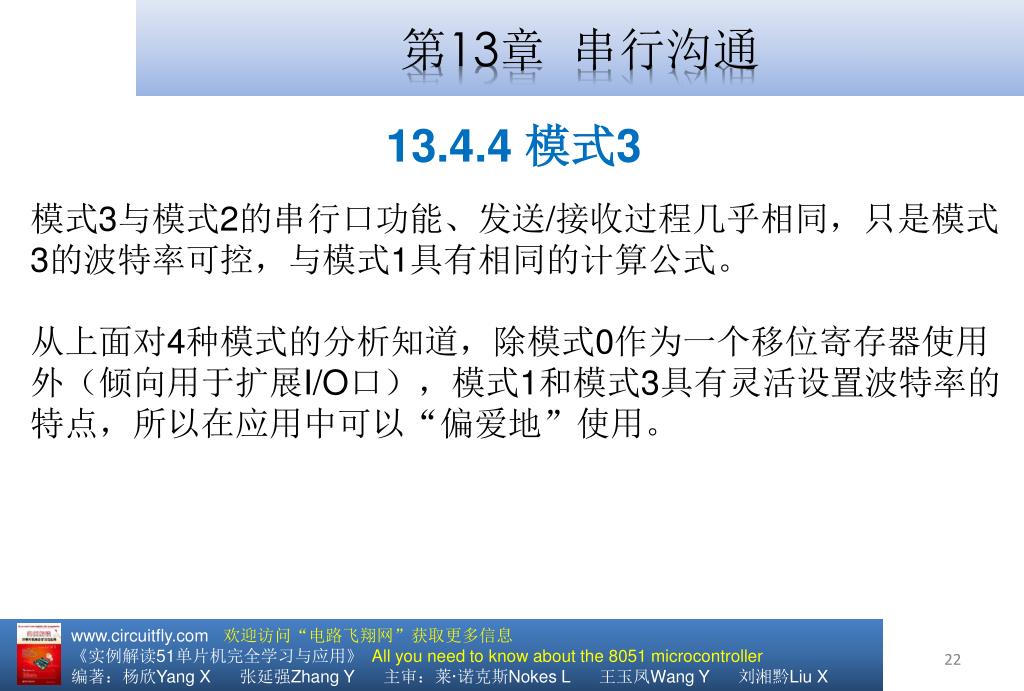 第13章 串行沟通

13.4.4 模式3

模式3与模式2的串行口功能、发送/接收过程几乎相同，只是模式3的波特率可控，与模式1具有相同的计算公式。

从上面对4种模式的分析知道，除模式0作为一个移位寄存器使用外（倾向用于扩展I/O口），模式1和模式3具有灵活设置波特率的特点，所以在应用中可以“偏爱地”使用。

www.circuitfly.com 欢迎访问“电路飞翔网”获取更多信息
《实例解读51单片机完全学习与应用》 All you need to know about the 8051 microcontroller
编著：杨欣Yang X 张延强Zhang Y 主审：莱·诺克斯Nokes L 王玉凤Wang Y 刘湘黔Liu X

22